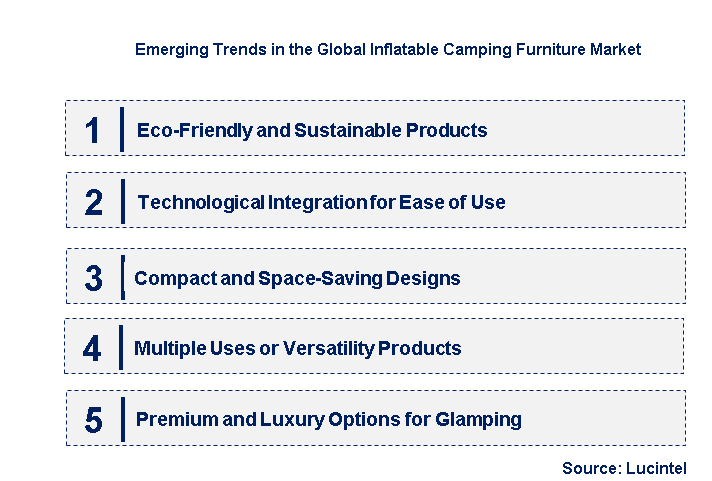 Emerging Trends in the Global Inflatable Camping Furniture Market

1 Eco-Friendly and Sustainable Products

2 Technological Integration for Ease of Use

3 Compact and Space-Saving Designs

4 Multiple Uses or Versatility Products

5 Premium and Luxury Options for Glamping

Source: Lucintel